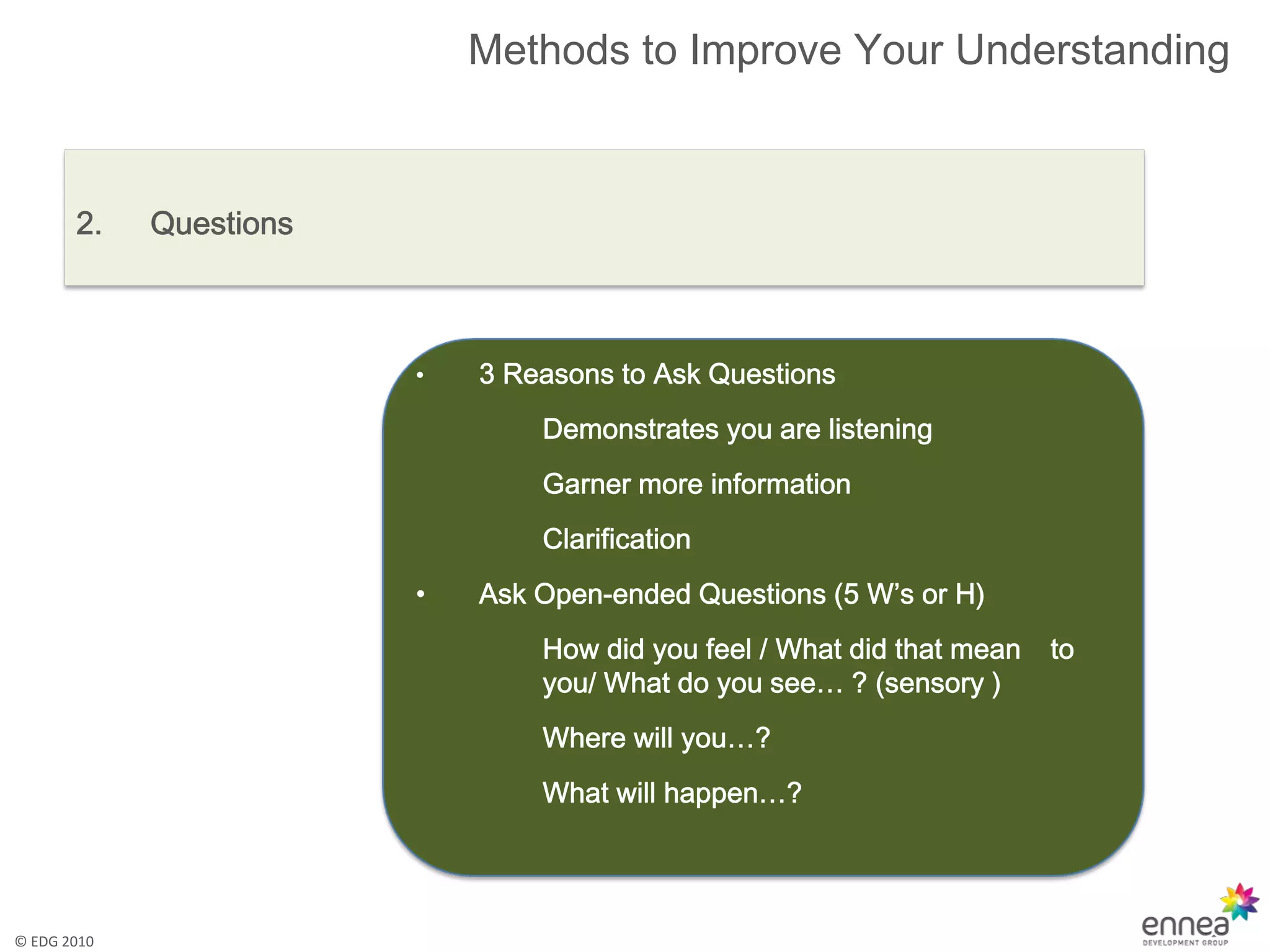 Methods to Improve Your Understanding

2. Questions

• 3 Reasons to Ask Questions

Demonstrates you are listening

Garner more information

Clarification

• Ask Open-ended Questions (5 W's or H)

How did you feel / What did that mean to you/ What do you see… ? (sensory )

Where will you…?

What will happen…?

© EDG 2010

ennea
DEVELOPMENT GROUP